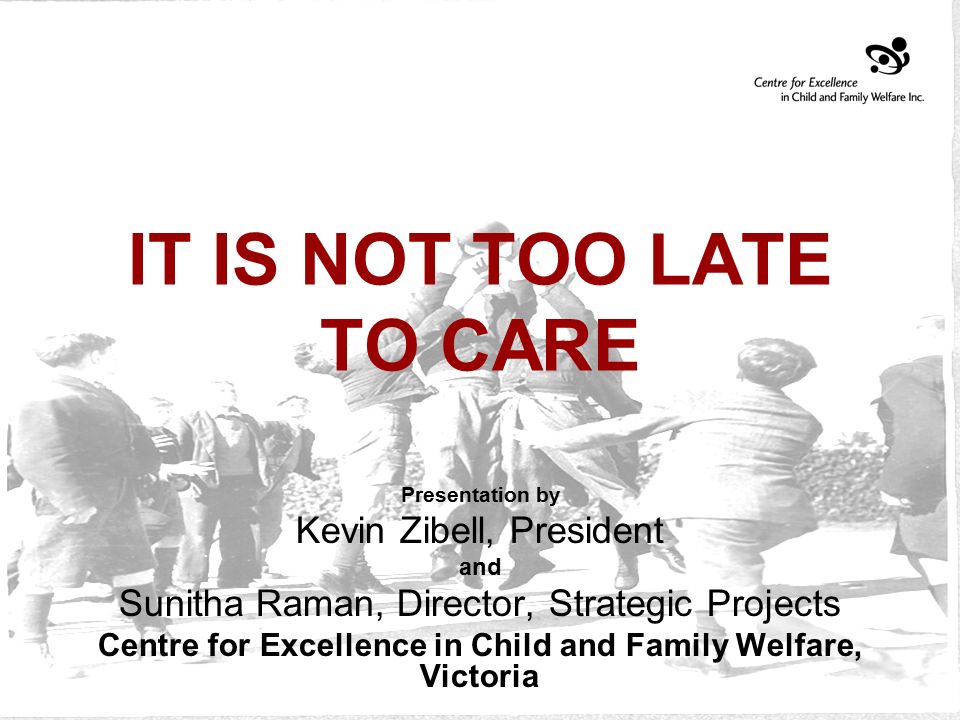 Centre for Excellence
in Child and Family Welfare Inc.

IT IS NOT TOO LATE TO CARE

Presentation by
Kevin Zibell, President
and
Sunitha Raman, Director, Strategic Projects
Centre for Excellence in Child and Family Welfare, Victoria